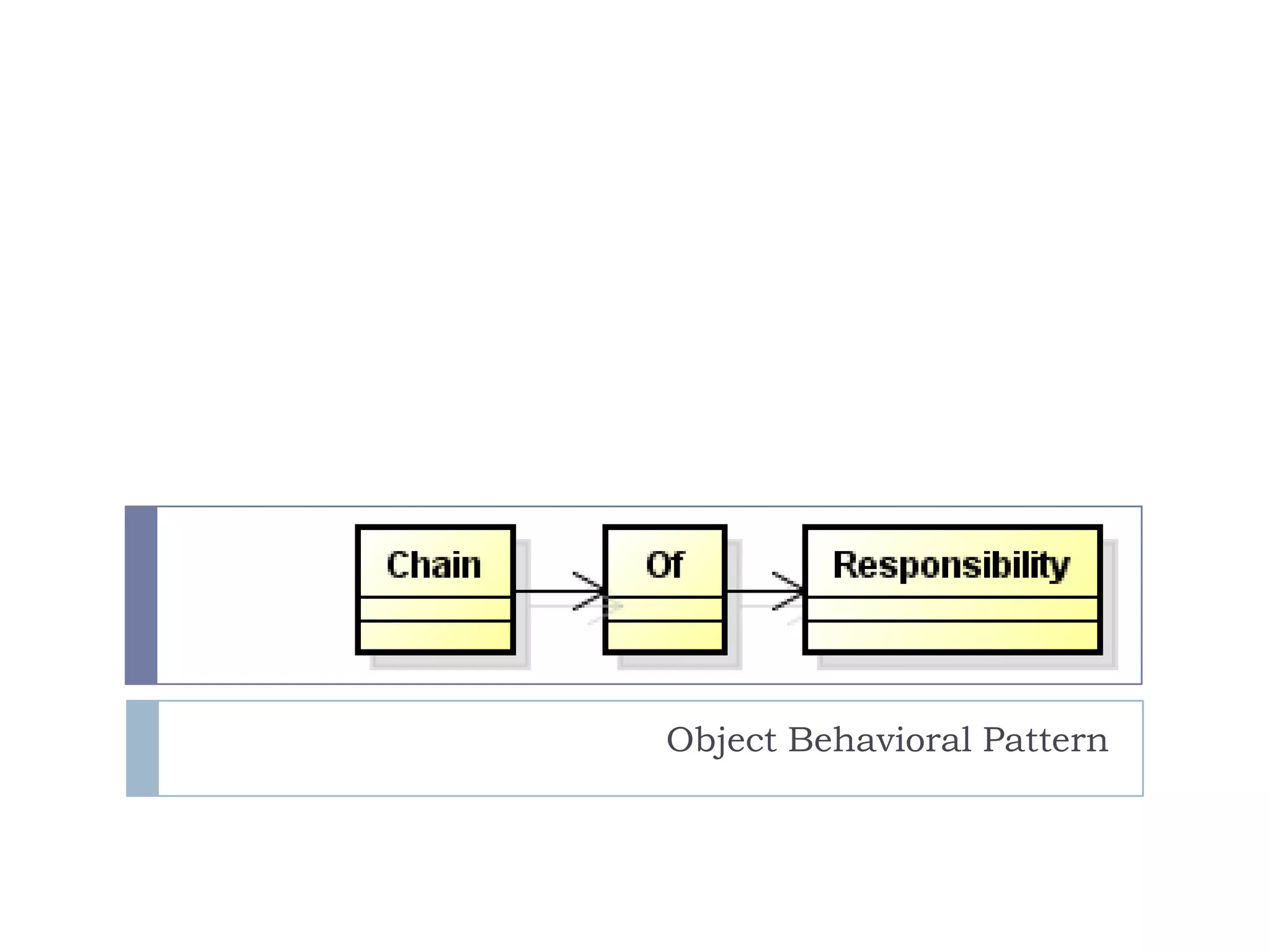 Chain

Of

Responsibility

Object Behavioral Pattern